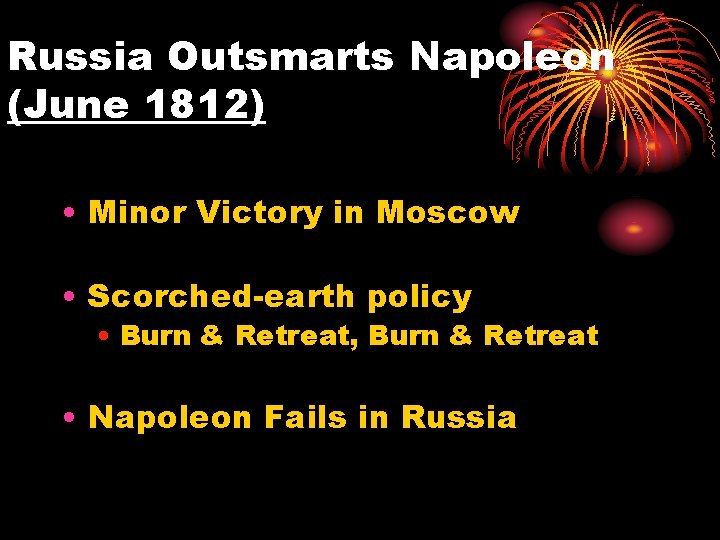 Russia Outsmarts Napoleon (June 1812)

• Minor Victory in Moscow

• Scorched-earth policy
  • Burn & Retreat, Burn & Retreat

• Napoleon Fails in Russia